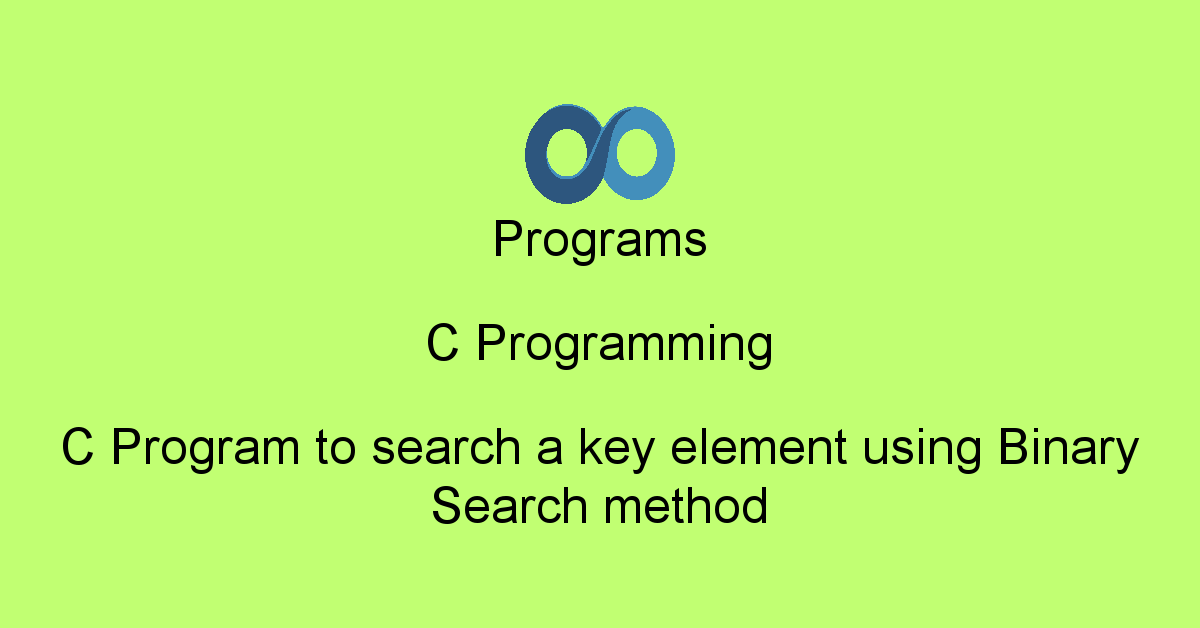 Programs

C Programming

C Program to search a key element using Binary Search method